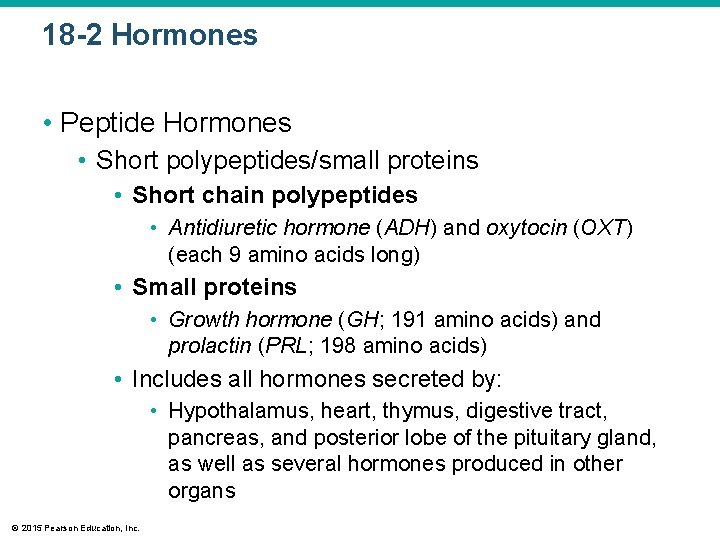 18-2 Hormones

• Peptide Hormones
  • Short polypeptides/small proteins
    • Short chain polypeptides
      • Antidiuretic hormone (ADH) and oxytocin (OXT) (each 9 amino acids long)
    • Small proteins
      • Growth hormone (GH; 191 amino acids) and prolactin (PRL; 198 amino acids)
    • Includes all hormones secreted by:
      • Hypothalamus, heart, thymus, digestive tract, pancreas, and posterior lobe of the pituitary gland, as well as several hormones produced in other organs

© 2015 Pearson Education, Inc.